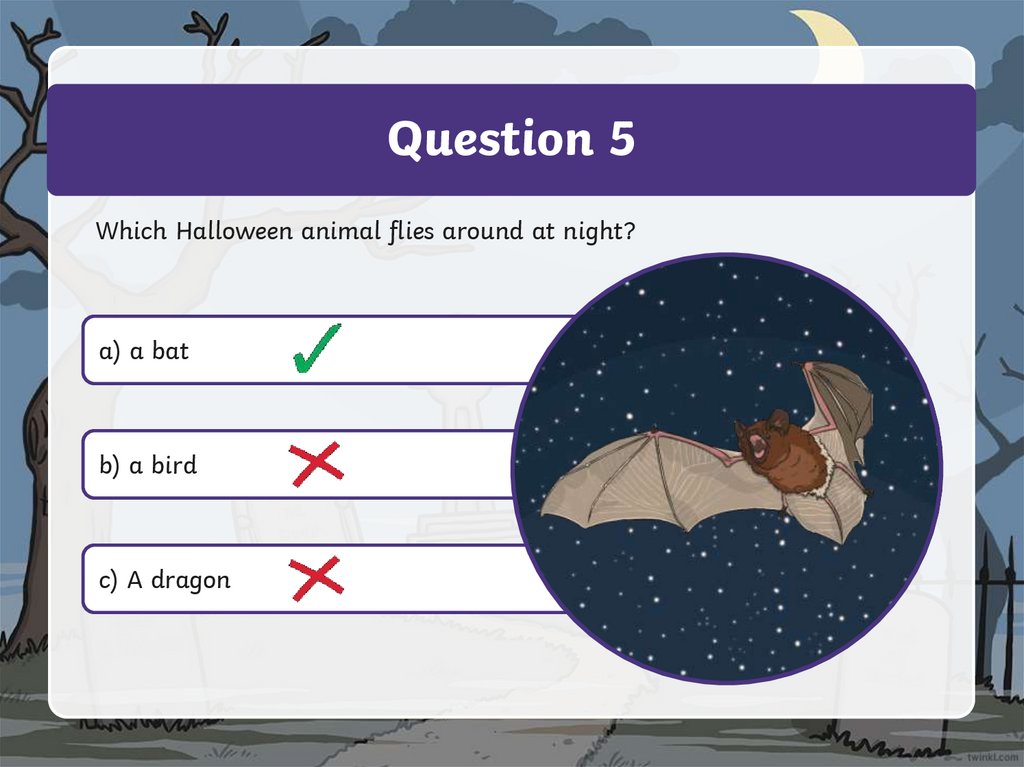 Question 5

Which Halloween animal flies around at night?

a) a bat ✓

b) a bird ✗

c) A dragon ✗

twinkl.com